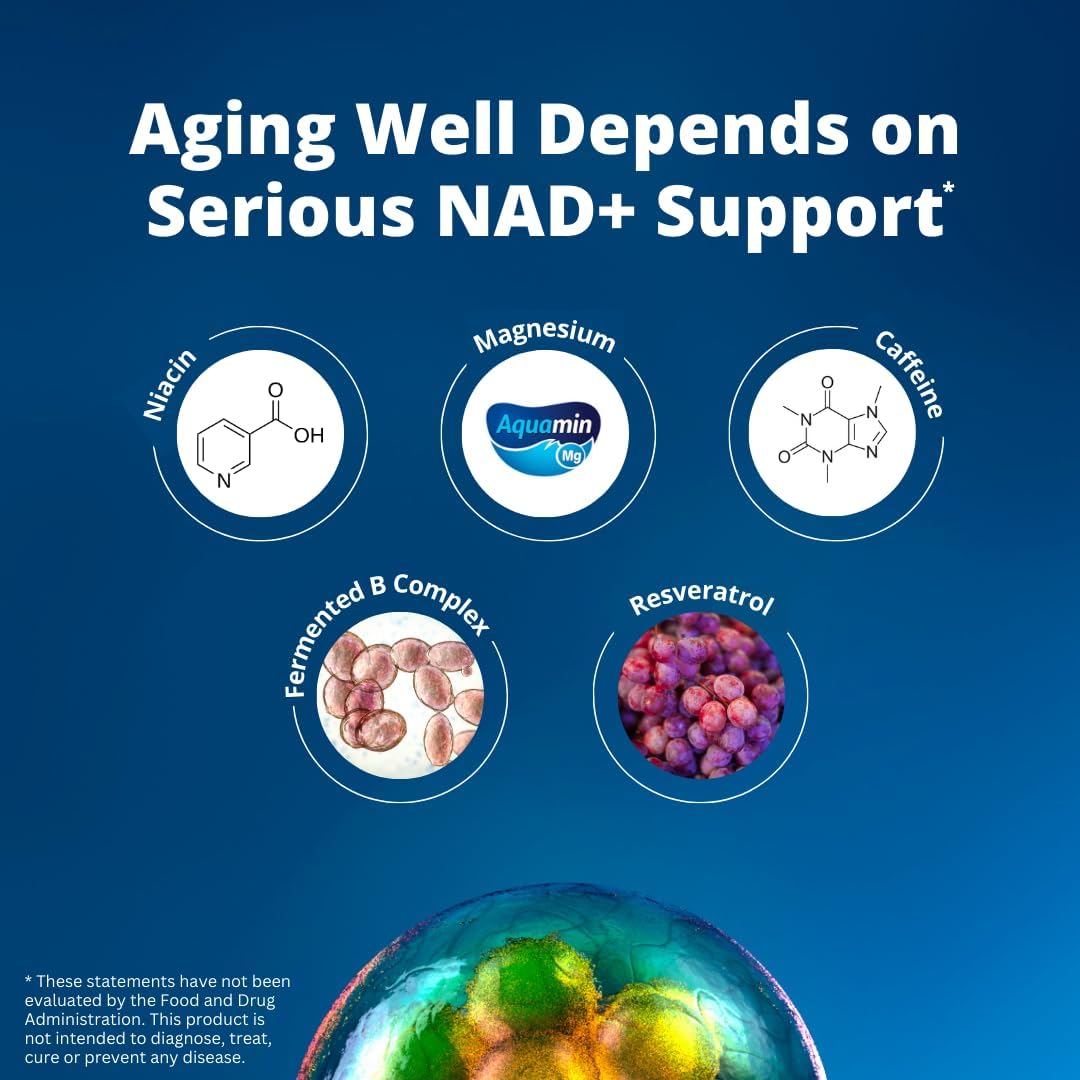 Aging Well Depends on Serious NAD+ Support*

Niacin

O

OH

N

Magnesium

Aquamin

Mg

Caffeine

O

N

N

O

N

N

Fermented B Complex

Resveratrol

* These statements have not been evaluated by the Food and Drug Administration. This product is not intended to diagnose, treat, cure or prevent any disease.